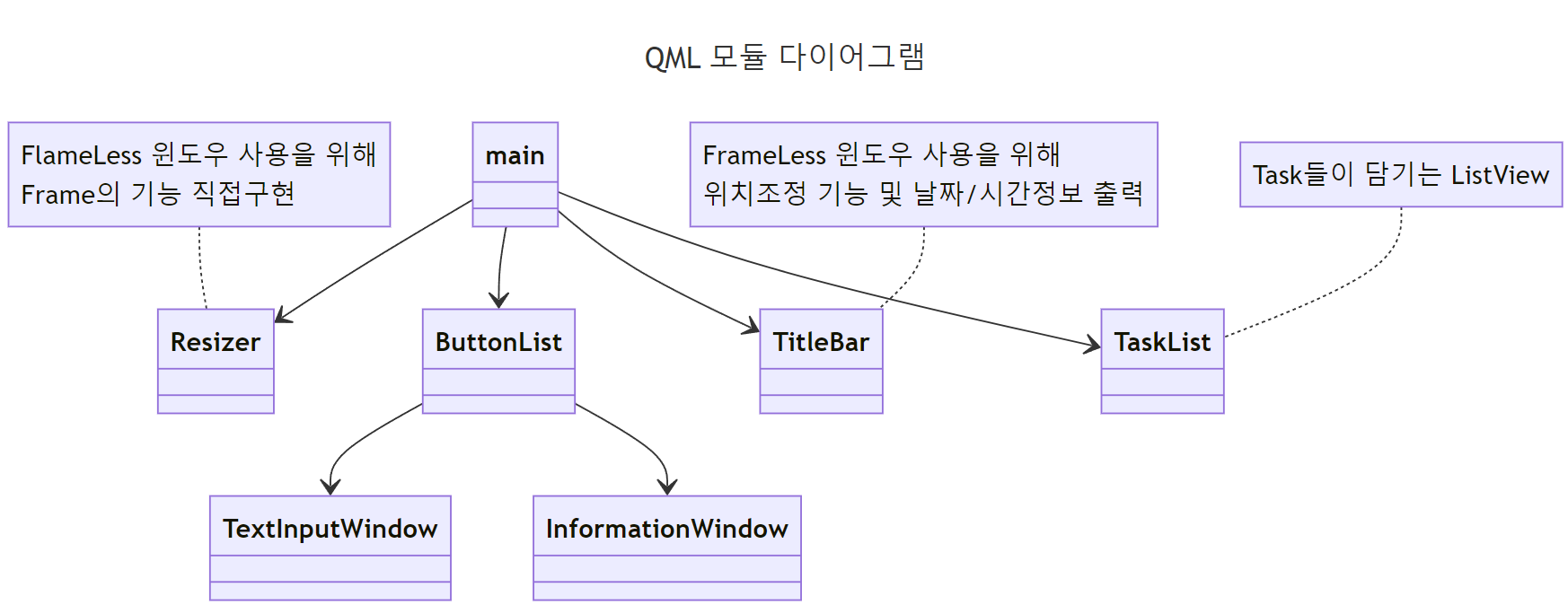 QML 모듈 다이어그램

FlameLess 윈도우 사용을 위해 Frame의 기능 직접구현

main

FrameLess 윈도우 사용을 위해 위치조정 기능 및 날짜/시간정보 출력

Task들이 담기는 ListView

Resizer

ButtonList

TitleBar

TaskList

TextInputWindow

InformationWindow